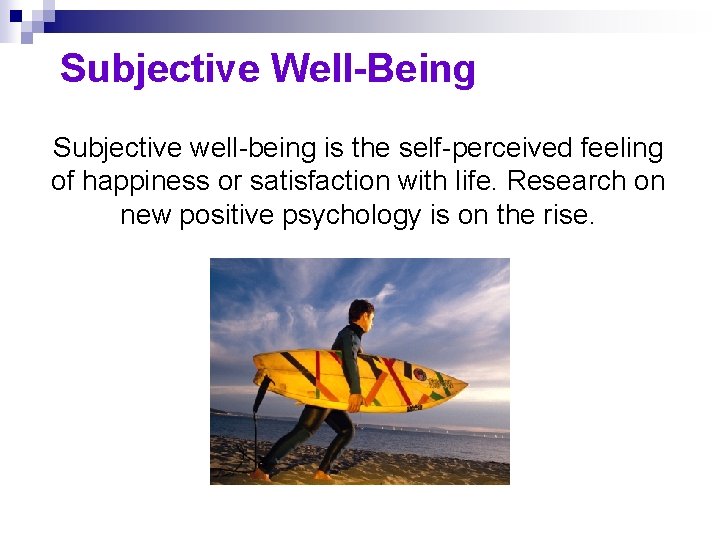 Subjective Well-Being

Subjective well-being is the self-perceived feeling of happiness or satisfaction with life. Research on new positive psychology is on the rise.